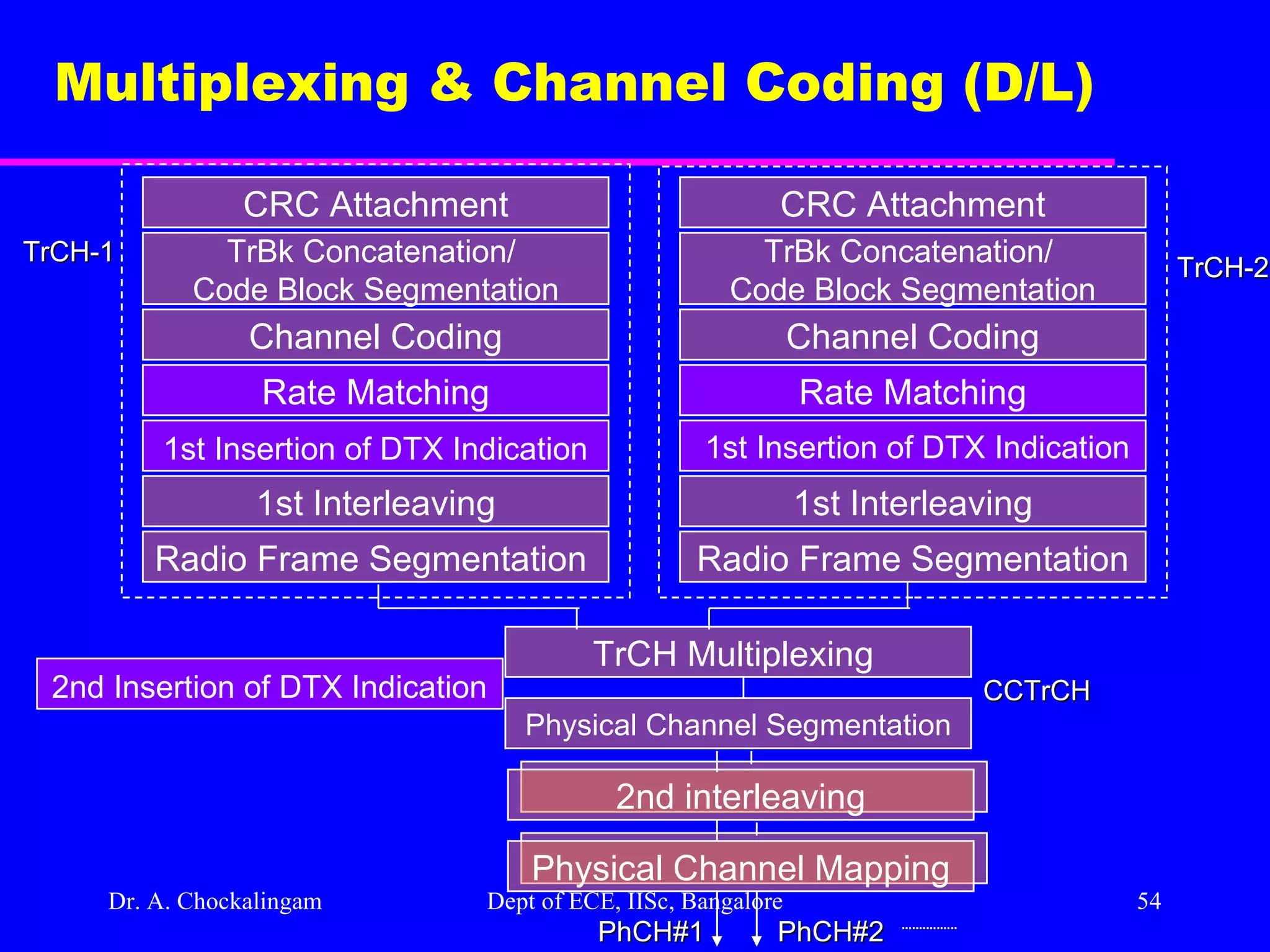 Multiplexing & Channel Coding (D/L)

TrCH-1

CRC Attachment

TrBk Concatenation/ Code Block Segmentation

Channel Coding

Rate Matching

1st Insertion of DTX Indication

1st Interleaving

Radio Frame Segmentation

CRC Attachment

TrBk Concatenation/ Code Block Segmentation

Channel Coding

Rate Matching

1st Insertion of DTX Indication

1st Interleaving

Radio Frame Segmentation

TrCH-2

TrCH Multiplexing

2nd Insertion of DTX Indication

CCTrCH

Physical Channel Segmentation

2nd interleaving

Physical Channel Mapping

Dr. A. Chockalingam

Dept of ECE, IISc, Bangalore

54

PhCH#1

PhCH#2